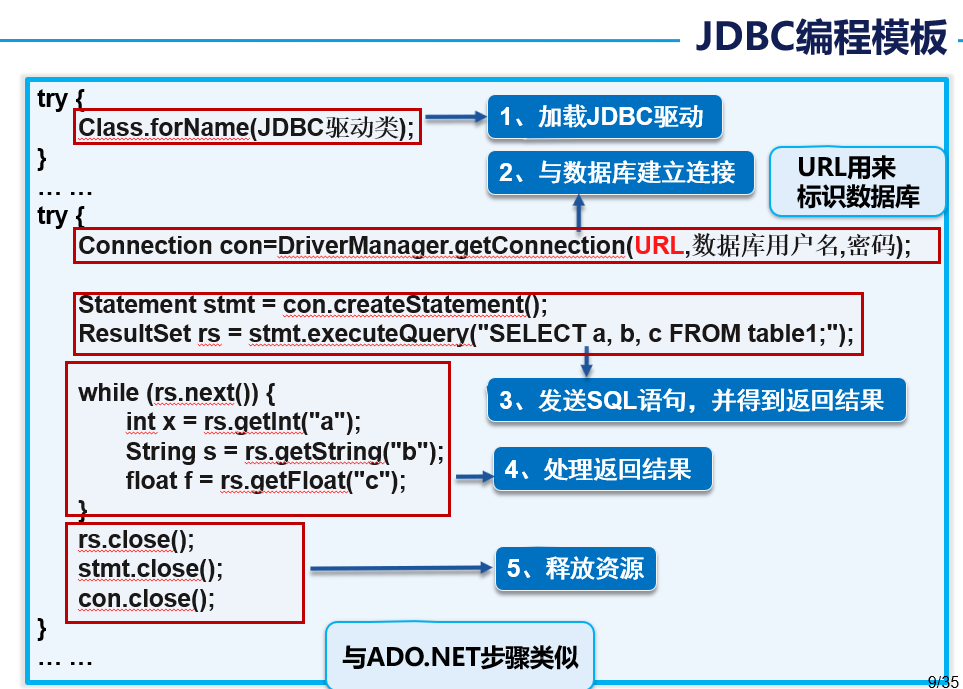 JDBC编程模板

try {
Class.forName(JDBC驱动类);
}
… …
try {
Connection con=DriverManager.getConnection(URL,数据库用户名,密码);

Statement stmt = con.createStatement();
ResultSet rs = stmt.executeQuery("SELECT a, b, c FROM table1;");

while (rs.next()) {
int x = rs.getInt("a");
String s = rs.getString("b");
float f = rs.getFloat("c");
}
rs.close();
stmt.close();
con.close();
}
… …

1、加载JDBC驱动

2、与数据库建立连接

URL用来标识数据库

3、发送SQL语句，并得到返回结果

4、处理返回结果

5、释放资源

与ADO.NET步骤类似

9/35